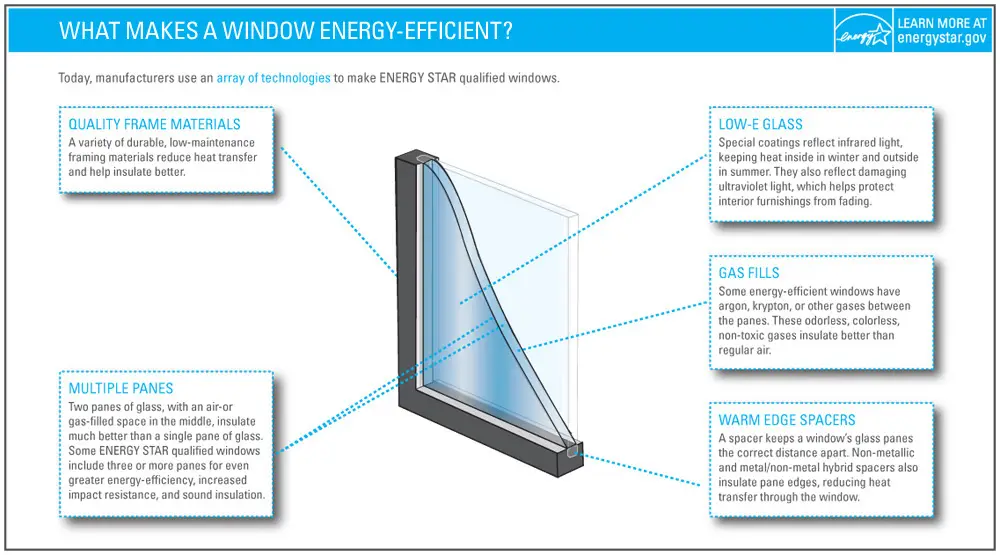 WHAT MAKES A WINDOW ENERGY-EFFICIENT?

energy

LEARN MORE AT energystar.gov

Today, manufacturers use an array of technologies to make ENERGY STAR qualified windows.

QUALITY FRAME MATERIALS
A variety of durable, low-maintenance framing materials reduce heat transfer and help insulate better.

MULTIPLE PANES
Two panes of glass, with an air-or gas-filled space in the middle, insulate much better than a single pane of glass. Some ENERGY STAR qualified windows include three or more panes for even greater energy-efficiency, increased impact resistance, and sound insulation.

LOW-E GLASS
Special coatings reflect infrared light, keeping heat inside in winter and outside in summer. They also reflect damaging ultraviolet light, which helps protect interior furnishings from fading.

GAS FILLS
Some energy-efficient windows have argon, krypton, or other gases between the panes. These odorless, colorless, non-toxic gases insulate better than regular air.

WARM EDGE SPACERS
A spacer keeps a window's glass panes the correct distance apart. Non-metallic and metal/non-metal hybrid spacers also insulate pane edges, reducing heat transfer through the window.